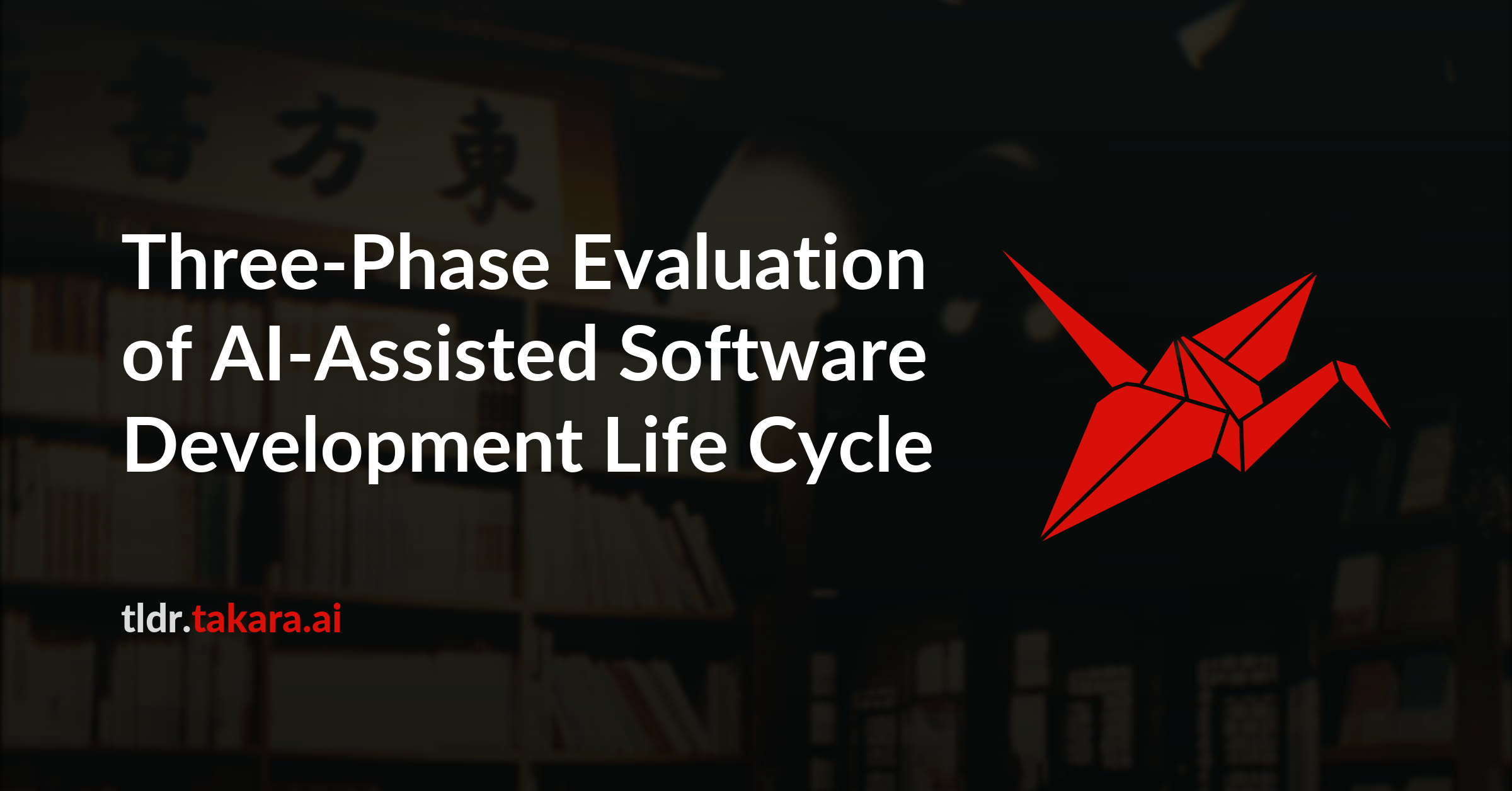 書方東

Three-Phase Evaluation of AI-Assisted Software Development Life Cycle

tldr.takara.ai